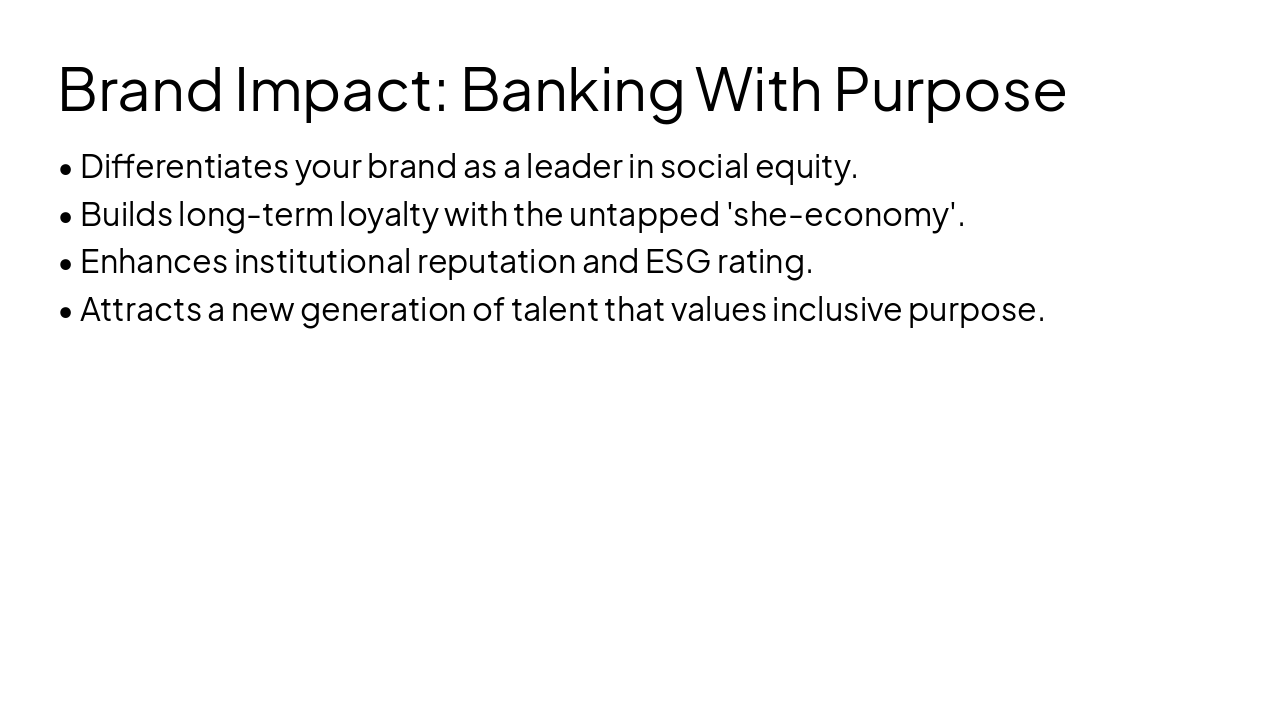 Brand Impact: Banking With Purpose

• Differentiates your brand as a leader in social equity.
• Builds long-term loyalty with the untapped 'she-economy'.
• Enhances institutional reputation and ESG rating.
• Attracts a new generation of talent that values inclusive purpose.